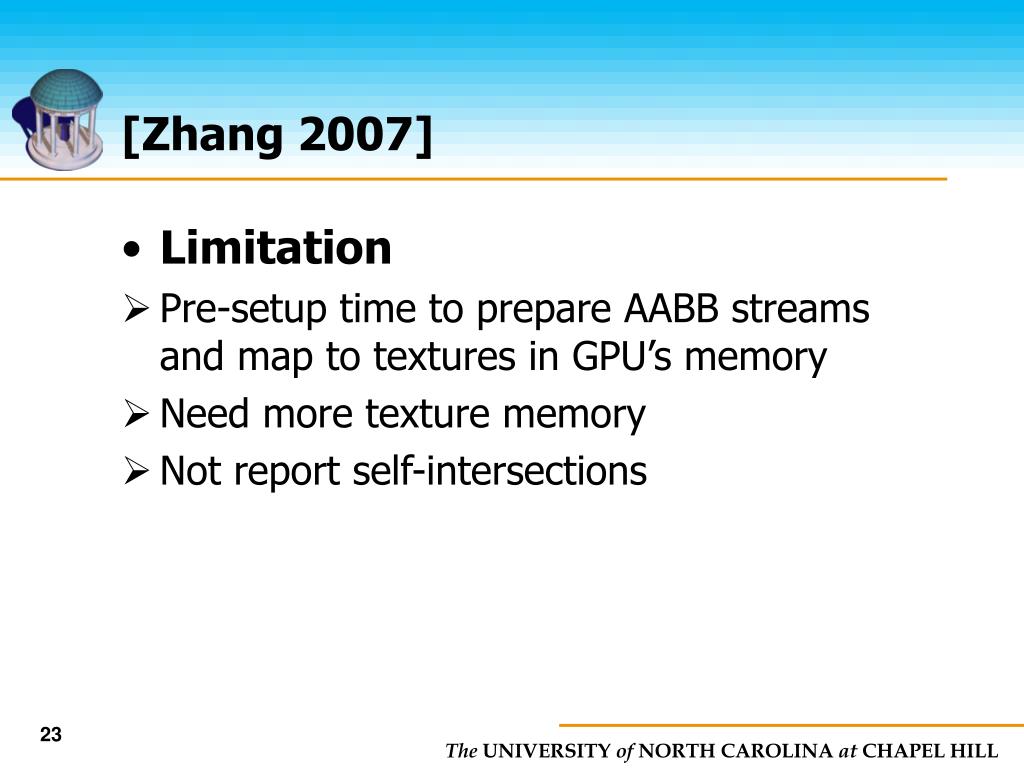 [Zhang 2007]

• Limitation

➢ Pre-setup time to prepare AABB streams and map to textures in GPU’s memory

➢ Need more texture memory

➢ Not report self-intersections

23

The UNIVERSITY of NORTH CAROLINA at CHAPEL HILL